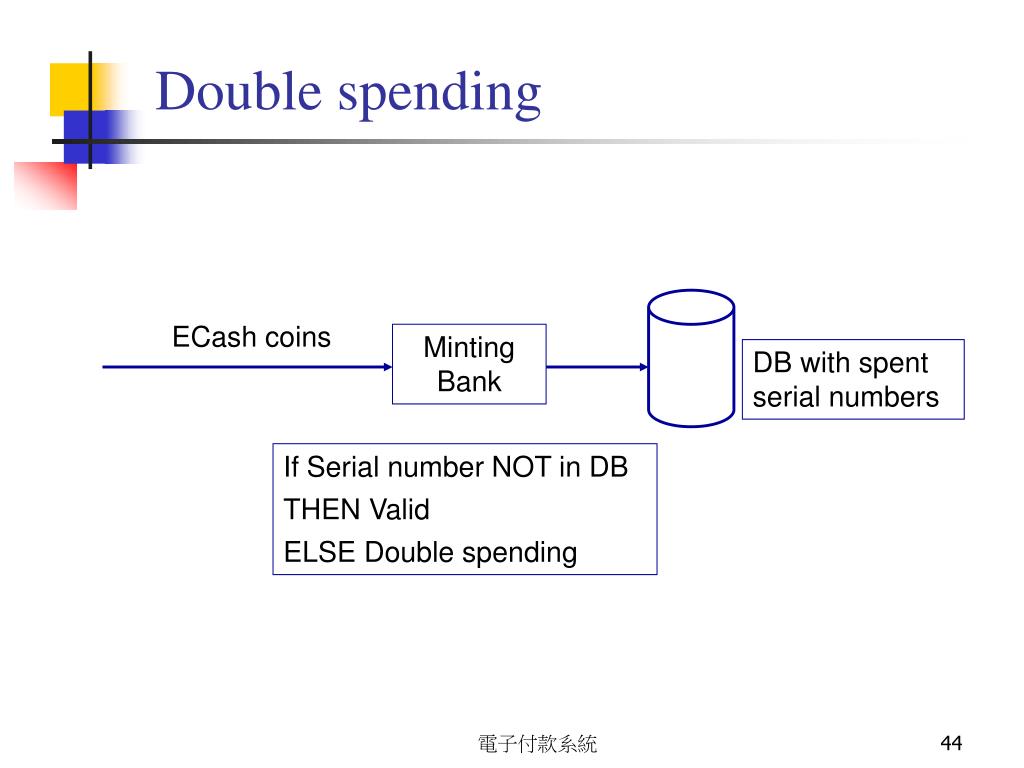 Double spending

ECash coins

Minting Bank

DB with spent serial numbers

If Serial number NOT in DB
THEN Valid
ELSE Double spending

電子付款系統

44